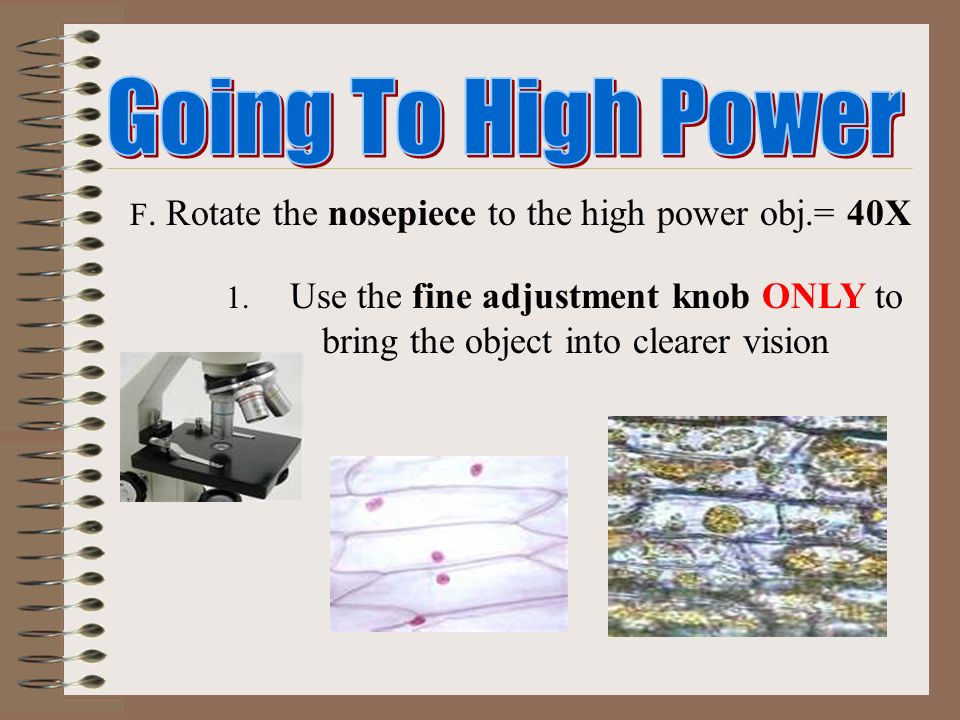 Going To High Power

F. Rotate the nosepiece to the high power obj.= 40X

1. Use the fine adjustment knob ONLY to bring the object into clearer vision